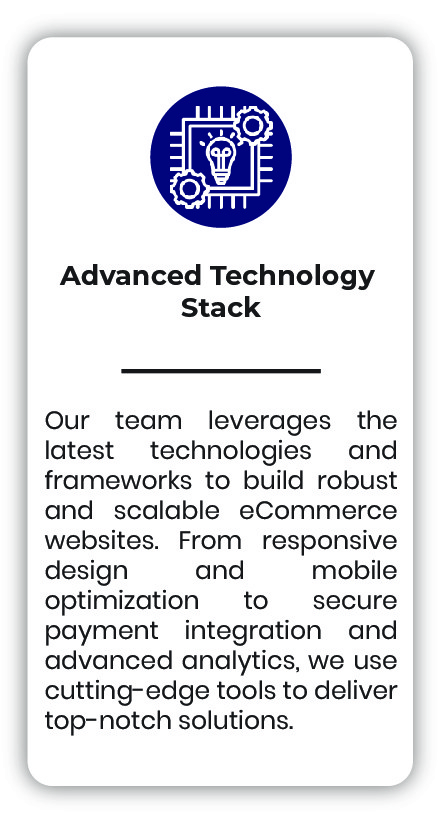 Advanced Technology Stack

Our team leverages the latest technologies and frameworks to build robust and scalable eCommerce websites. From responsive design and mobile optimization to secure payment integration and advanced analytics, we use cutting-edge tools to deliver top-notch solutions.